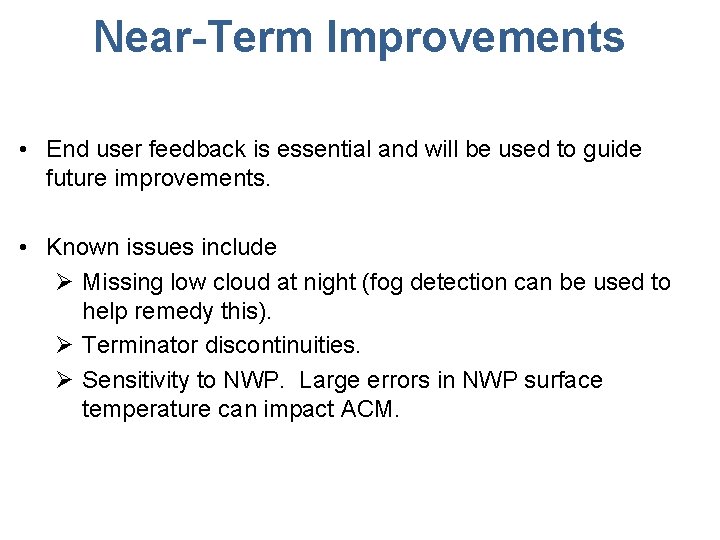 Near-Term Improvements

• End user feedback is essential and will be used to guide future improvements.

• Known issues include
➢ Missing low cloud at night (fog detection can be used to help remedy this).
➢ Terminator discontinuities.
➢ Sensitivity to NWP. Large errors in NWP surface temperature can impact ACM.